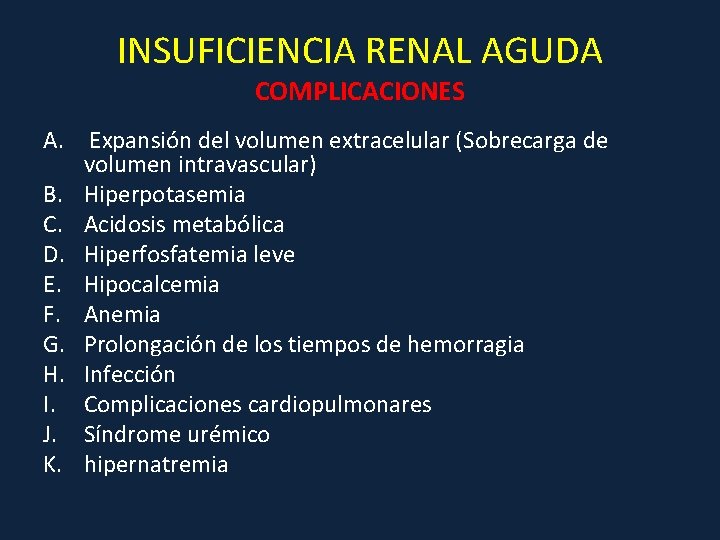 INSUFICIENCIA RENAL AGUDA
COMPLICACIONES

A. Expansión del volumen extracelular (Sobrecarga de volumen intravascular)
B. Hiperpotasemia
C. Acidosis metabólica
D. Hiperfosfatemia leve
E. Hipocalcemia
F. Anemia
G. Prolongación de los tiempos de hemorragia
H. Infección
I. Complicaciones cardiopulmonares
J. Síndrome urémico
K. hipernatremia